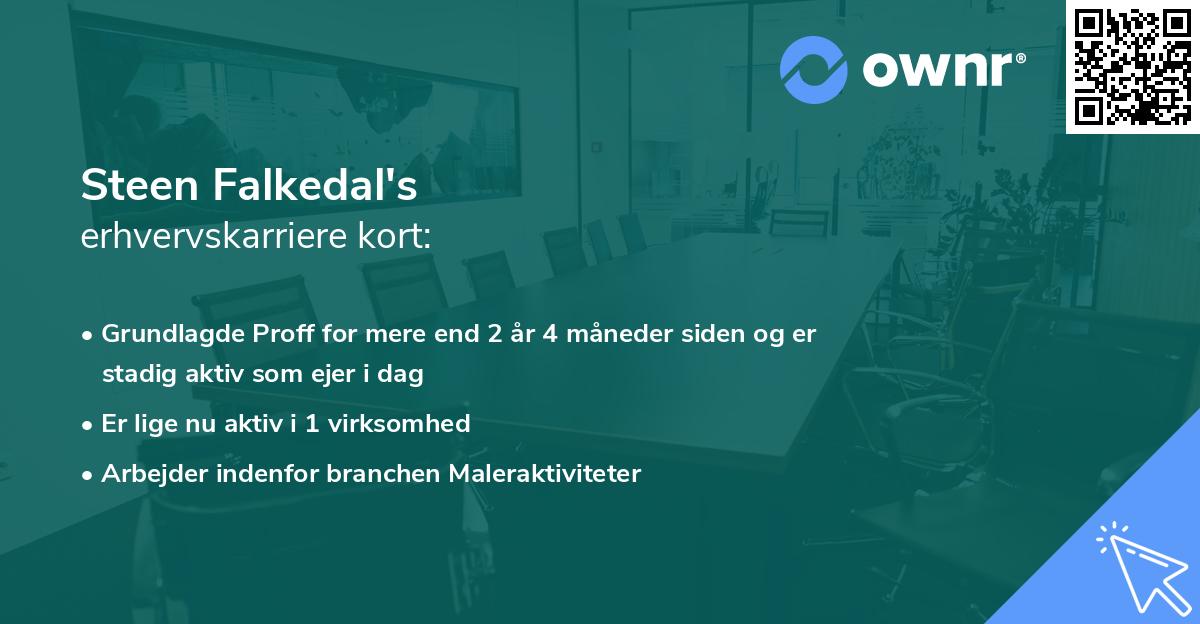 ownr®

Steen Falkedal's
erhvervskarriere kort:

• Grundlagde Proff for mere end 2 år 4 måneder siden og er stadig aktiv som ejer i dag

• Er lige nu aktiv i 1 virksomhed

• Arbejder indenfor branchen Maleraktiviteter